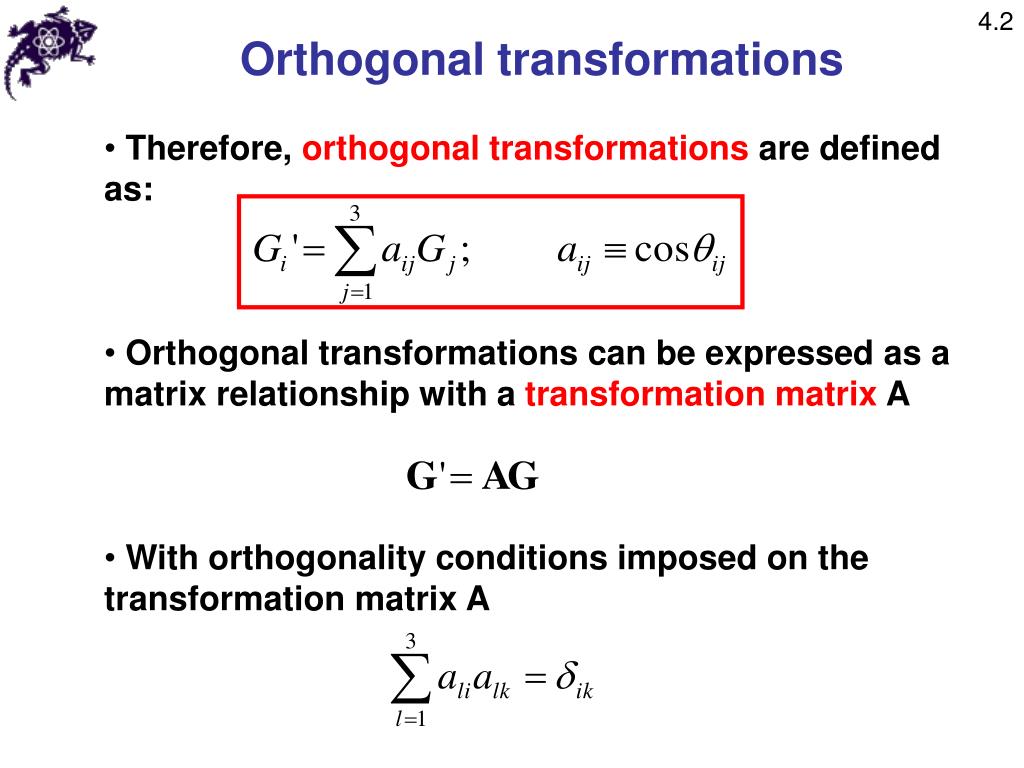 4.2

Orthogonal transformations

• Therefore, orthogonal transformations are defined as:

$G_i' = \sum_{j=1}^{3} a_{ij} G_j; \qquad a_{ij} \equiv \cos\theta_{ij}$

• Orthogonal transformations can be expressed as a matrix relationship with a transformation matrix A

$\mathbf{G}' = \mathbf{AG}$

• With orthogonality conditions imposed on the transformation matrix A

$\sum_{l=1}^{3} a_{li} a_{lk} = \delta_{ik}$